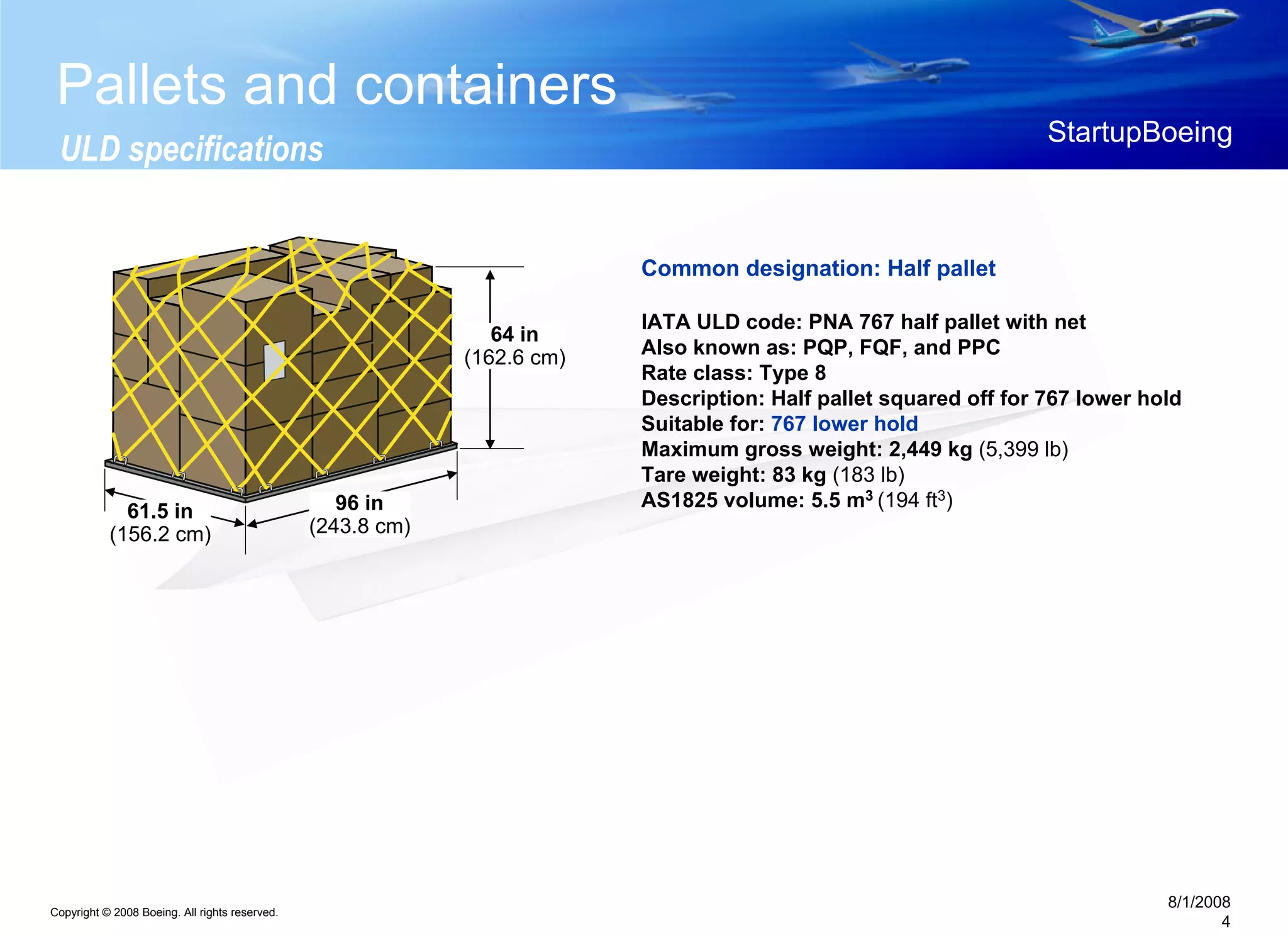 Pallets and containers

ULD specifications

StartupBoeing

64 in
(162.6 cm)

61.5 in
(156.2 cm)

96 in
(243.8 cm)

Common designation: Half pallet

IATA ULD code: PNA 767 half pallet with net
Also known as: PQP, FQF, and PPC
Rate class: Type 8
Description: Half pallet squared off for 767 lower hold
Suitable for: 767 lower hold
Maximum gross weight: 2,449 kg (5,399 lb)
Tare weight: 83 kg (183 lb)
AS1825 volume: 5.5 $m^3$ (194 $ft^3$)

Copyright © 2008 Boeing. All rights reserved.

8/1/2008
4